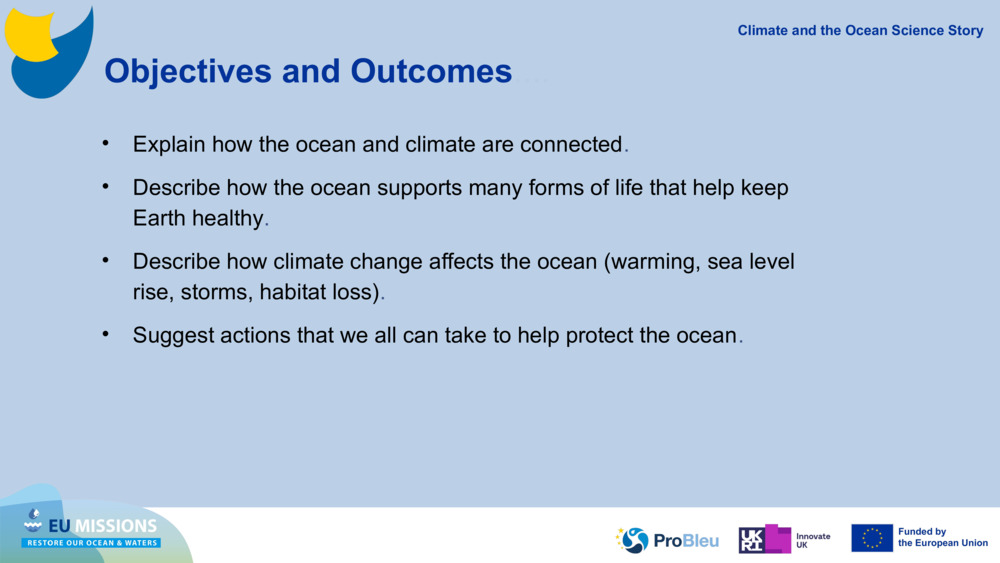 Climate and the Ocean Science Story

Objectives and Outcomes

• Explain how the ocean and climate are connected.

• Describe how the ocean supports many forms of life that help keep Earth healthy.

• Describe how climate change affects the ocean (warming, sea level rise, storms, habitat loss).

• Suggest actions that we all can take to help protect the ocean.

EU MISSIONS
RESTORE OUR OCEAN & WATERS

ProBleu

UKRI Innovate UK

Funded by the European Union